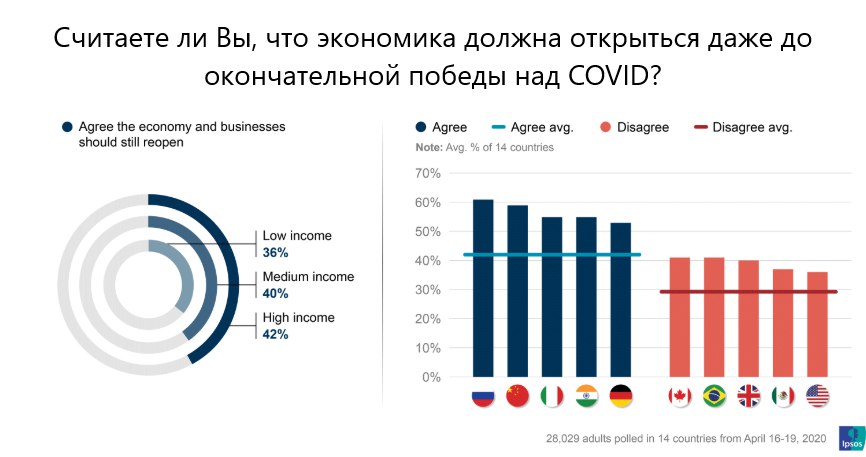 Считаете ли Вы, что экономика должна открыться даже до окончательной победы над COVID?

Agree the economy and businesses should still reopen

Low income
36%

Medium income
40%

High income
42%

Agree
Agree avg.
Disagree
Disagree avg.

Note: Avg. % of 14 countries

70%
60%
50%
40%
30%
20%
10%
0%

28,029 adults polled in 14 countries from April 16-19, 2020

Ipsos